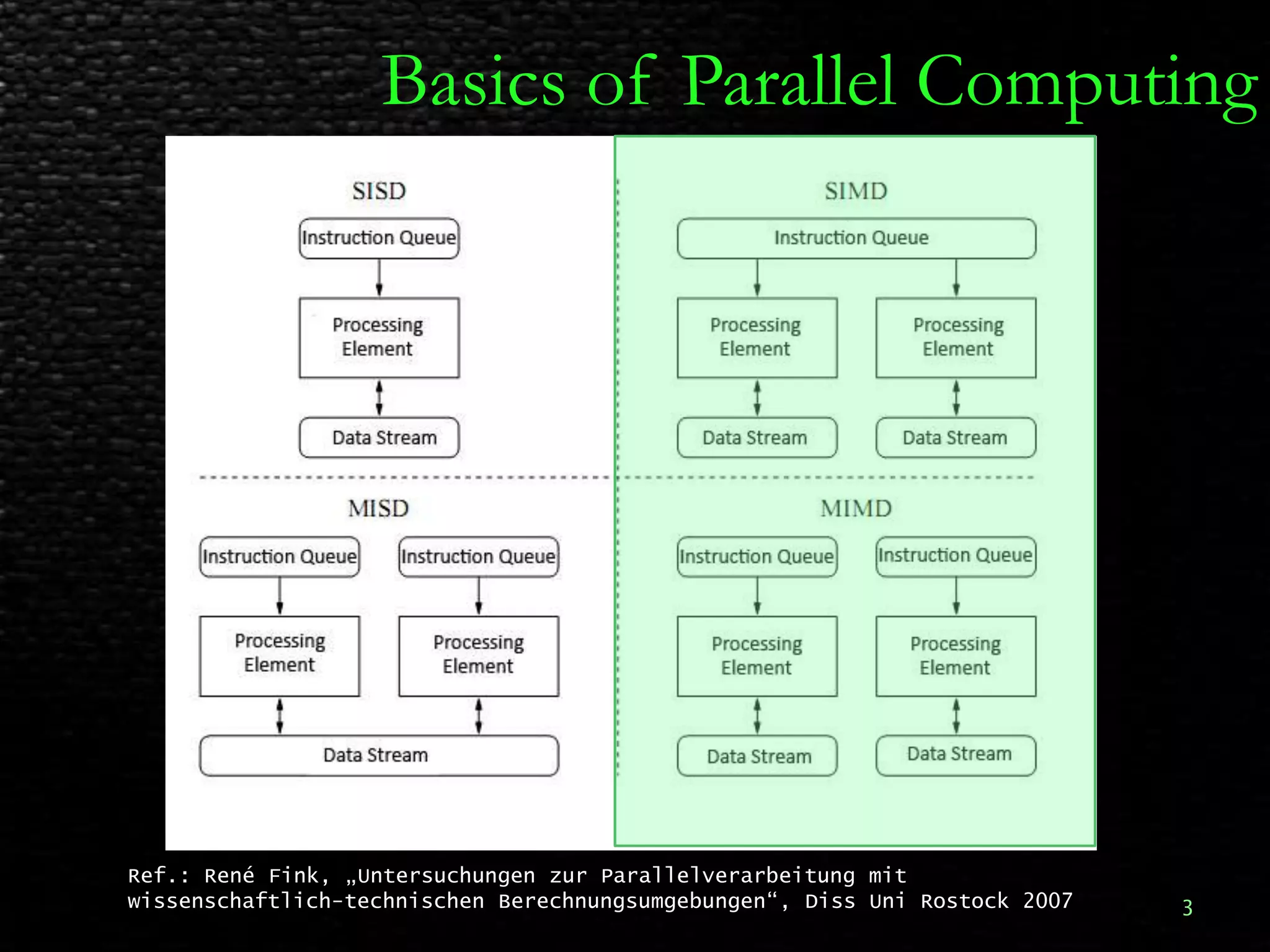 Basics of Parallel Computing

SISD

Instruction Queue

Processing Element

Data Stream

SIMD

Instruction Queue

Processing Element

Processing Element

Data Stream

Data Stream

MISD

Instruction Queue

Instruction Queue

Processing Element

Processing Element

Data Stream

MIMD

Instruction Queue

Instruction Queue

Processing Element

Processing Element

Data Stream

Data Stream

Ref.: René Fink, „Untersuchungen zur Parallelverarbeitung mit wissenschaftlich-technischen Berechnungsumgebungen“, Diss Uni Rostock 2007

3